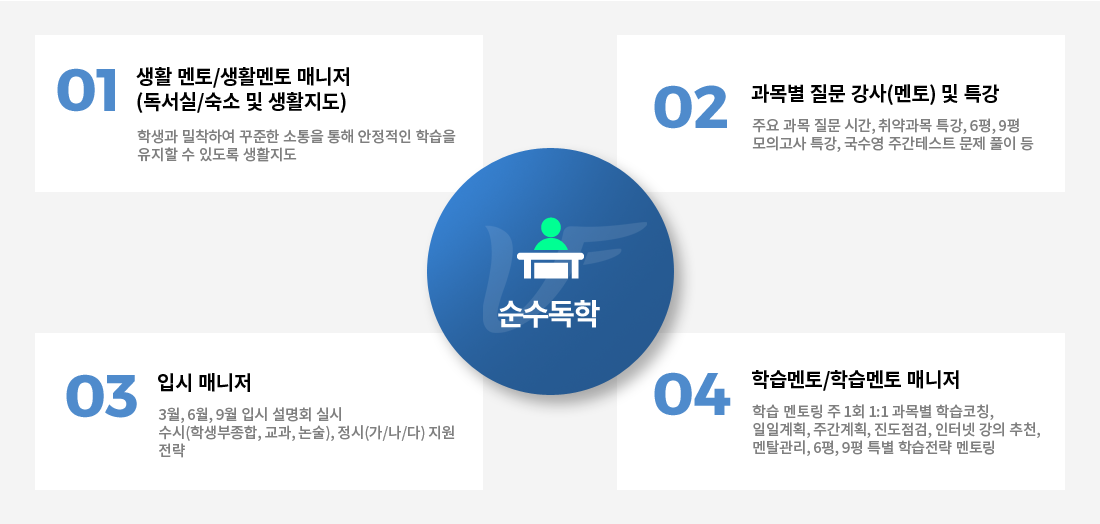 01

생활 멘토/생활멘토 매니저
(독서실/숙소 및 생활지도)

학생과 밀착하여 꾸준한 소통을 통해 안정적인 학습을 유지할 수 있도록 생활지도

02

과목별 질문 강사(멘토) 및 특강

주요 과목 질문 시간, 취약과목 특강, 6평, 9평 모의고사 특강, 국수영 주간테스트 문제 풀이 등

순수독학

03

입시 매니저

3월, 6월, 9월 입시 설명회 실시
수시(학생부종합, 교과, 논술), 정시(가/나/다) 지원 전략

04

학습멘토/학습멘토 매니저

학습 멘토링 주 1회 1:1 과목별 학습코칭, 일일계획, 주간계획, 진도점검, 인터넷 강의 추천, 멘탈관리, 6평, 9평 특별 학습전략 멘토링